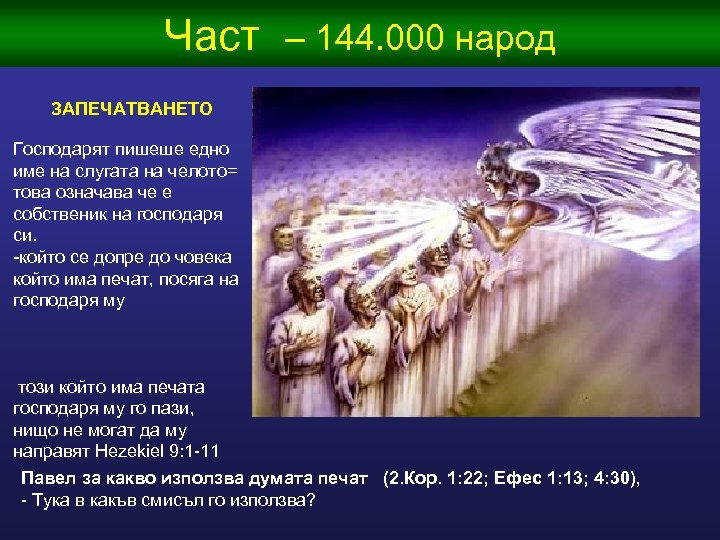 Част – 144.000 народ

ЗАПЕЧАТВАНЕТО

Господарят пишеше едно име на слугата на челото= това означава че е собственик на господаря си.
-който се допре до човека който има печат, посяга на господаря му

този който има печата господаря му го пази, нищо не могат да му направят Hezekiel 9:1-11

Павел за какво използва думата печат (2.Кор. 1:22; Ефес 1:13; 4:30),
- Тука в какъв смисъл го използва?